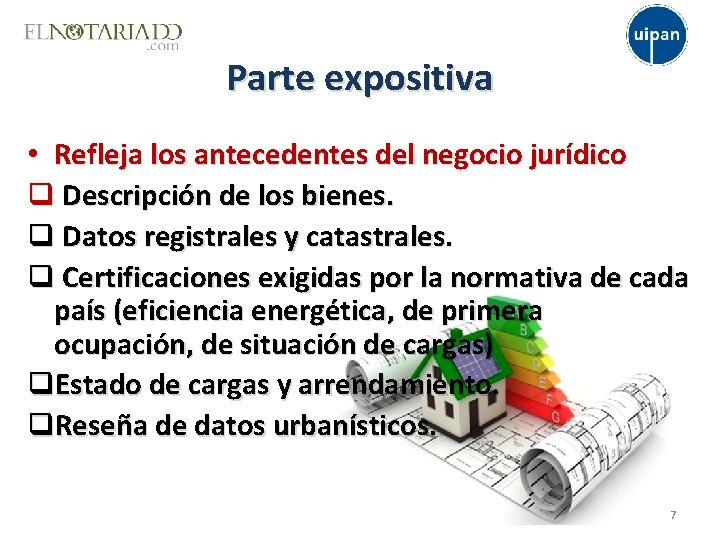 ELNOTARIADO
.com

uipan

Parte expositiva

• Refleja los antecedentes del negocio jurídico
❑ Descripción de los bienes.
❑ Datos registrales y catastrales.
❑ Certificaciones exigidas por la normativa de cada país (eficiencia energética, de primera ocupación, de situación de cargas)
❑Estado de cargas y arrendamiento.
❑Reseña de datos urbanísticos.

B
C
D
E
F
G

7